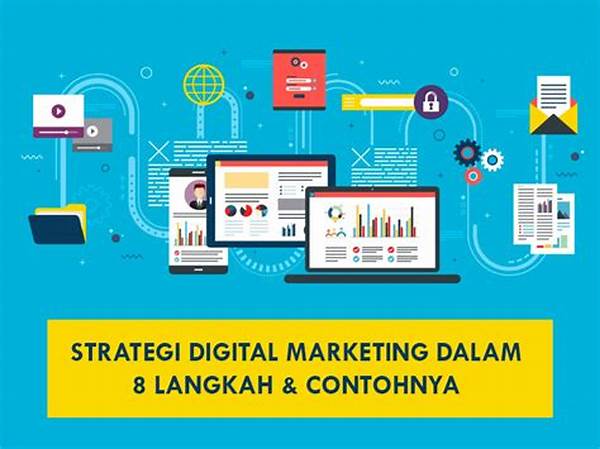 STRATEGI DIGITAL MARKETING DALAM 8 LANGKAH & CONTOHNYA